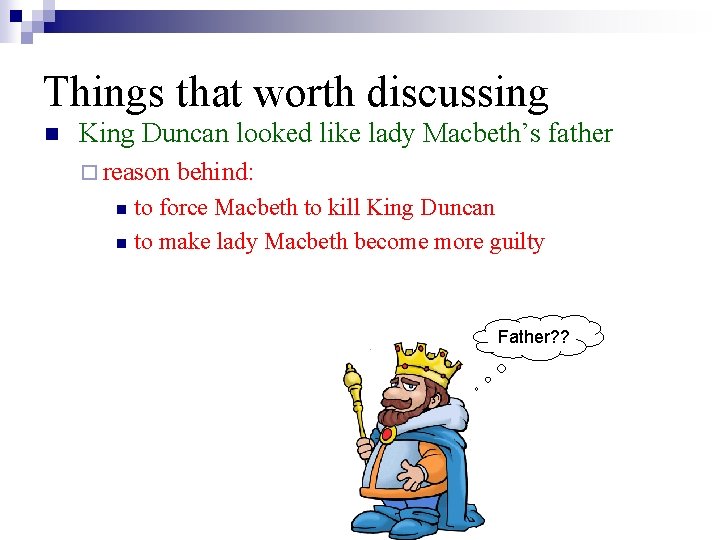 Things that worth discussing

King Duncan looked like lady Macbeth's father

reason behind:

to force Macbeth to kill King Duncan

to make lady Macbeth become more guilty

Father??